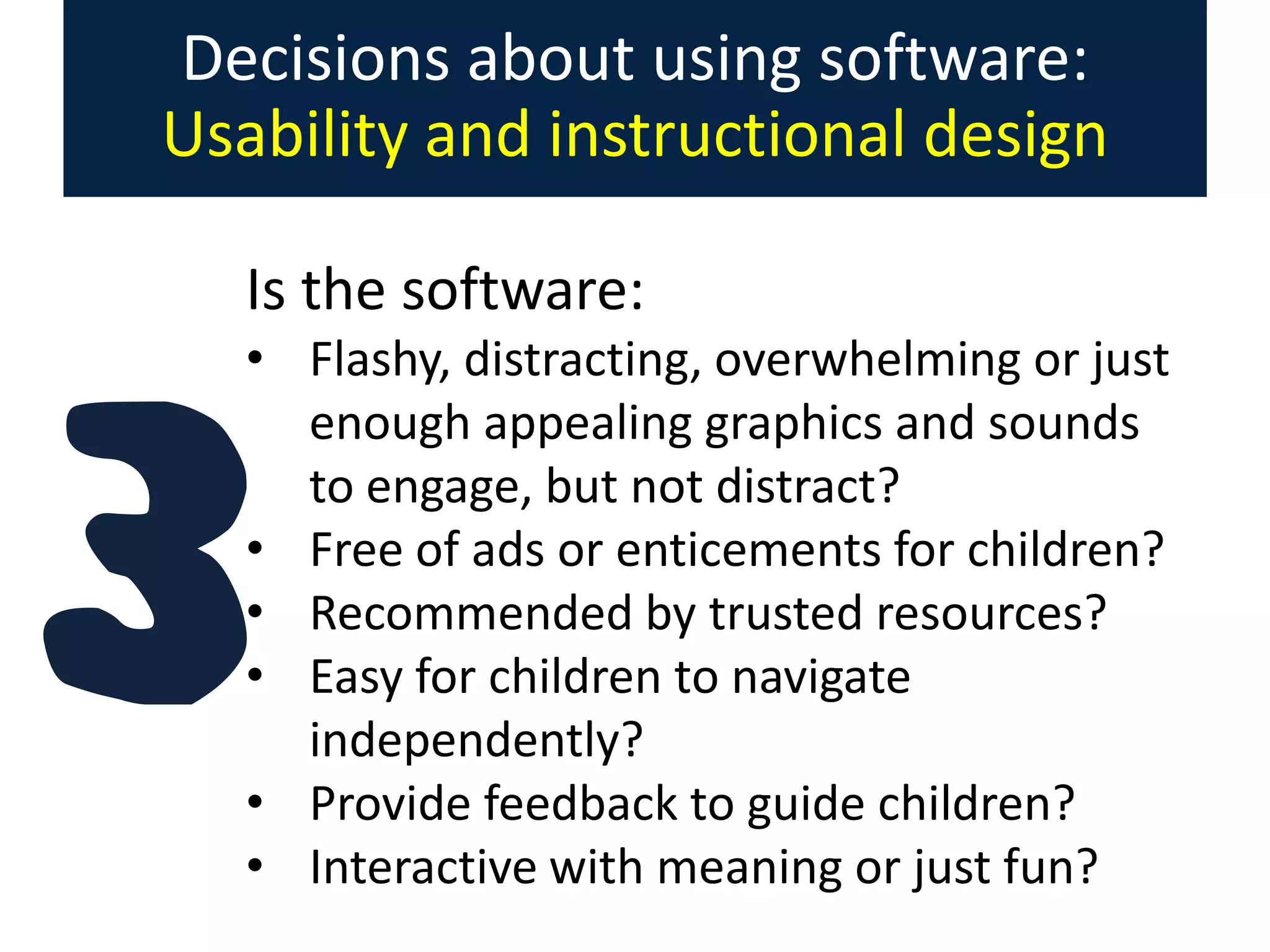 Decisions about using software:
Usability and instructional design

3

Is the software:
• Flashy, distracting, overwhelming or just enough appealing graphics and sounds to engage, but not distract?
• Free of ads or enticements for children?
• Recommended by trusted resources?
• Easy for children to navigate independently?
• Provide feedback to guide children?
• Interactive with meaning or just fun?